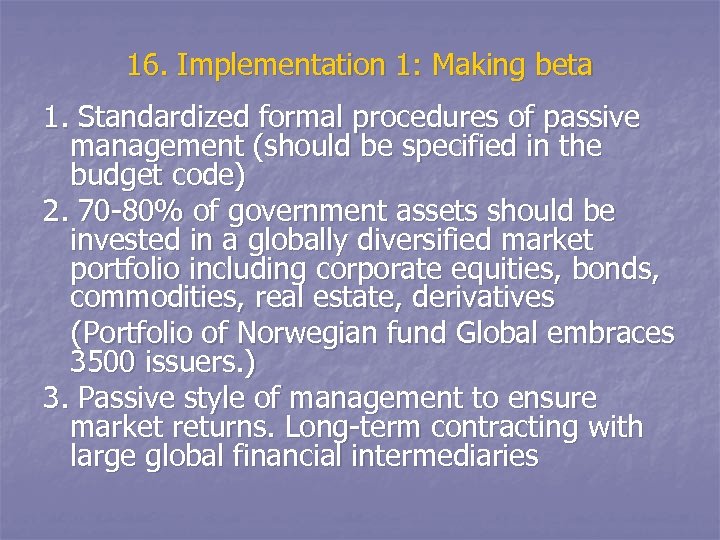 16. Implementation 1: Making beta

1. Standardized formal procedures of passive management (should be specified in the budget code)

2. 70-80% of government assets should be invested in a globally diversified market portfolio including corporate equities, bonds, commodities, real estate, derivatives

(Portfolio of Norwegian fund Global embraces 3500 issuers.)

3. Passive style of management to ensure market returns. Long-term contracting with large global financial intermediaries